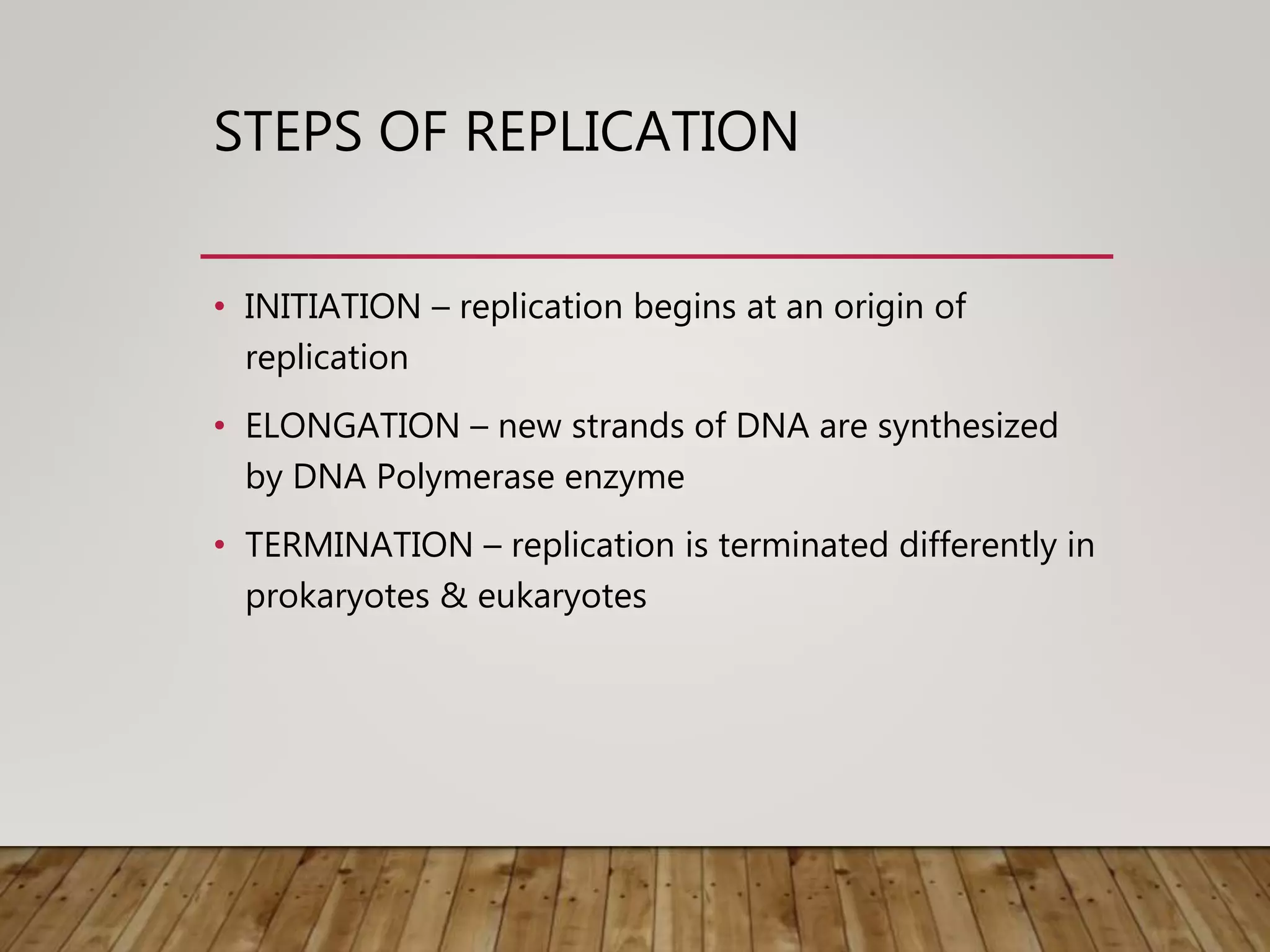 STEPS OF REPLICATION

• INITIATION – replication begins at an origin of replication

• ELONGATION – new strands of DNA are synthesized by DNA Polymerase enzyme

• TERMINATION – replication is terminated differently in prokaryotes & eukaryotes